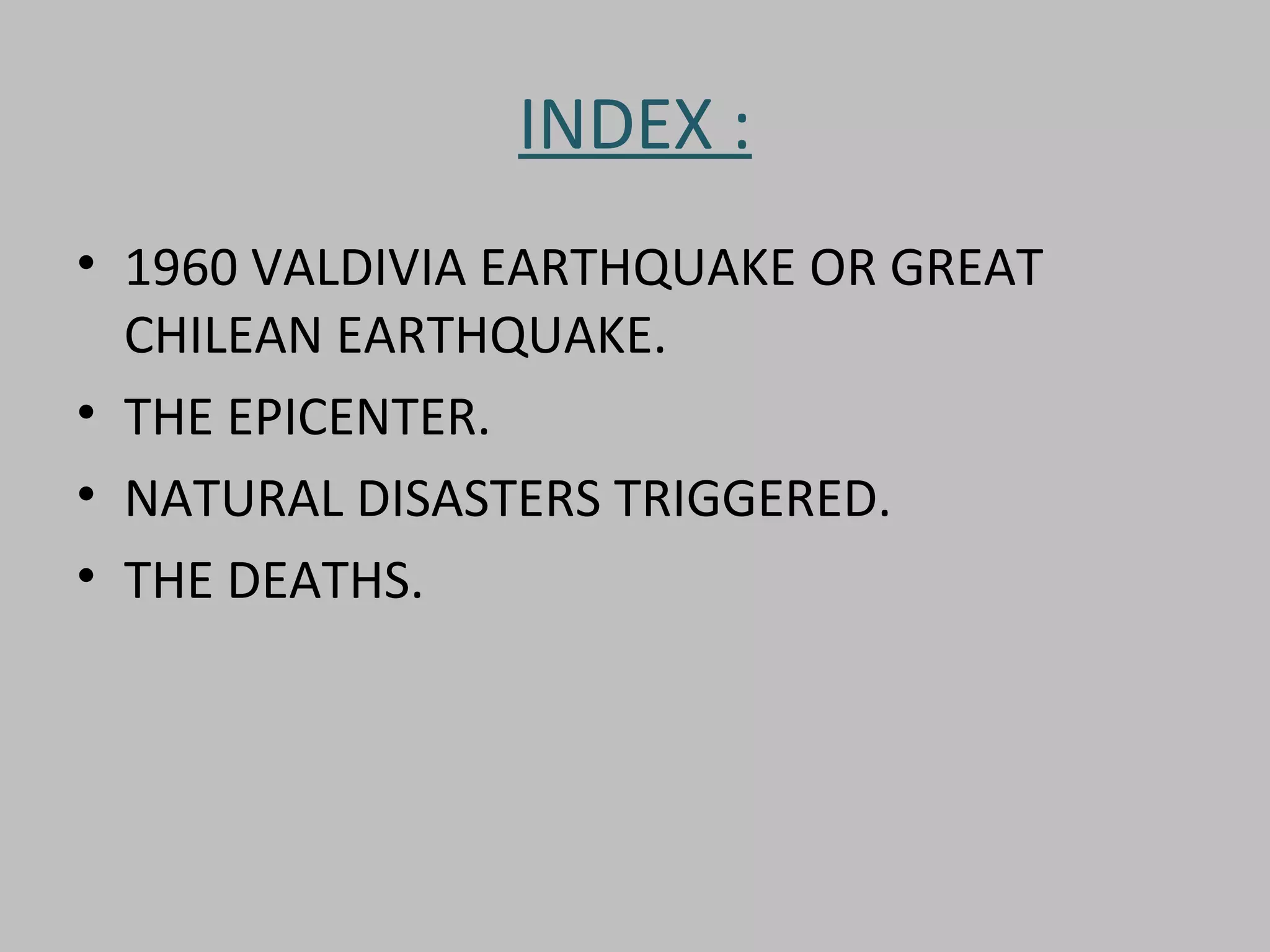 INDEX :

• 1960 VALDIVIA EARTHQUAKE OR GREAT CHILEAN EARTHQUAKE.
• THE EPICENTER.
• NATURAL DISASTERS TRIGGERED.
• THE DEATHS.